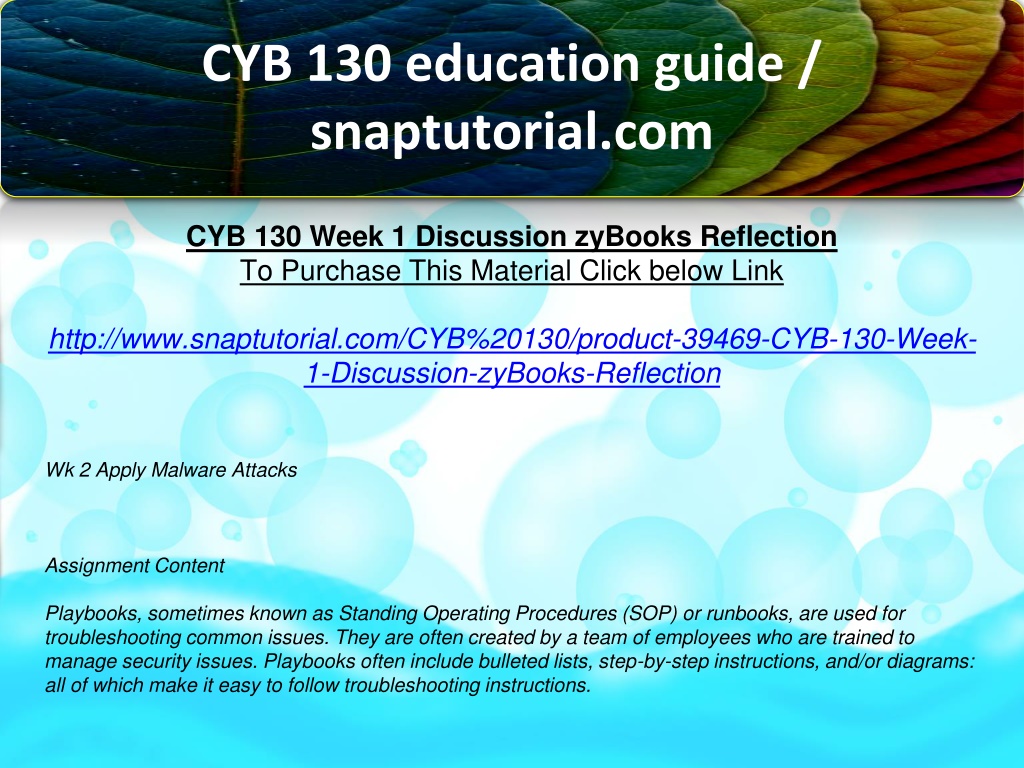 CYB 130 education guide / snaptutorial.com

CYB 130 Week 1 Discussion zyBooks Reflection
To Purchase This Material Click below Link

http://www.snaptutorial.com/CYB%20130/product-39469-CYB-130-Week-1-Discussion-zyBooks-Reflection

Wk 2 Apply Malware Attacks

Assignment Content

Playbooks, sometimes known as Standing Operating Procedures (SOP) or runbooks, are used for troubleshooting common issues. They are often created by a team of employees who are trained to manage security issues. Playbooks often include bulleted lists, step-by-step instructions, and/or diagrams: all of which make it easy to follow troubleshooting instructions.